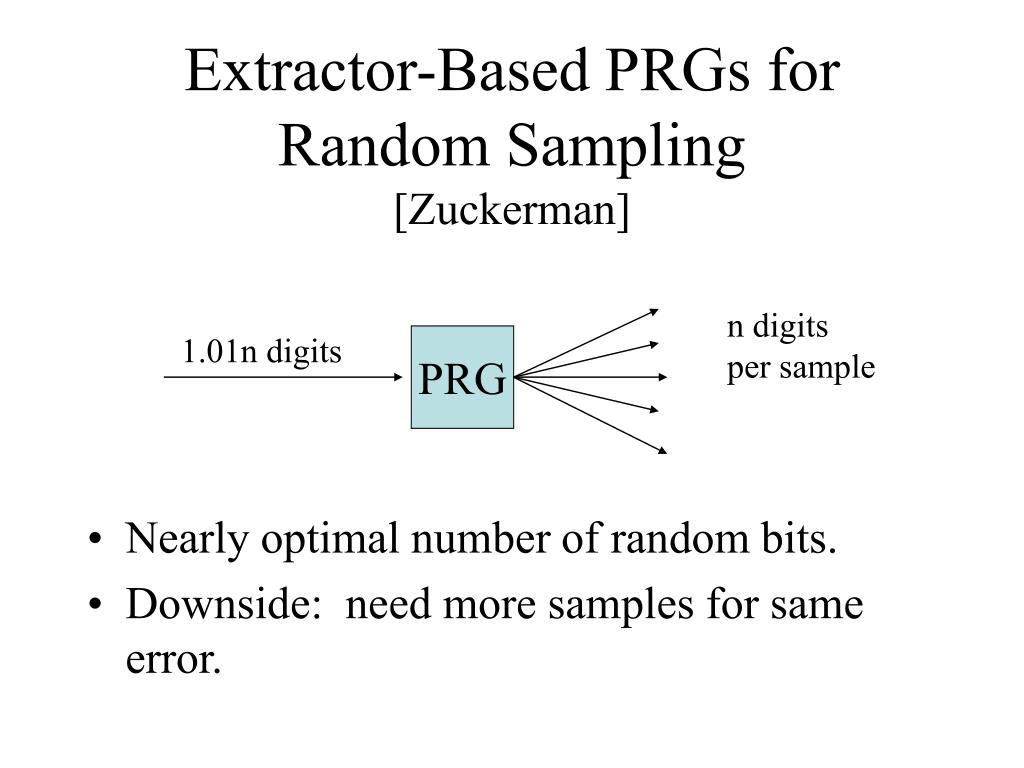 Extractor-Based PRGs for Random Sampling
[Zuckerman]

1.01n digits

PRG

n digits
per sample

• Nearly optimal number of random bits.
• Downside: need more samples for same error.